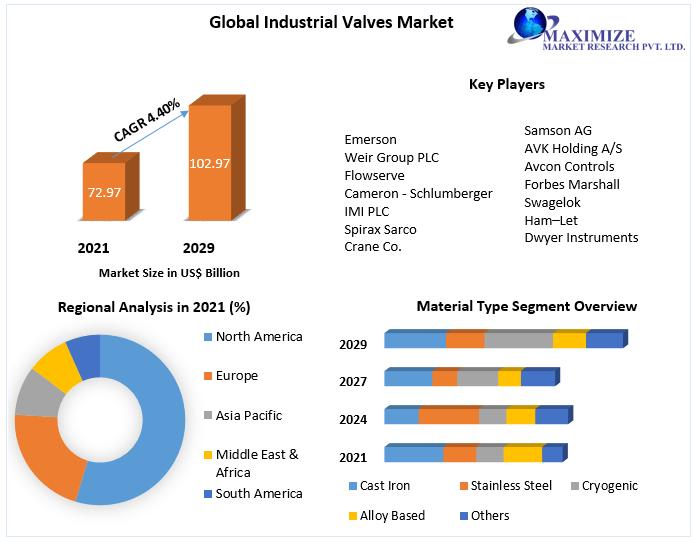 Global Industrial Valves Market

MAXIMIZE
MARKET RESEARCH PVT. LTD.

CAGR 4.40%

72.97

102.97

2021

2029

Market Size in US$ Billion

Key Players

Emerson
Weir Group PLC
Flowserve
Cameron - Schlumberger
IMI PLC
Spirax Sarco
Crane Co.

Samson AG
AVK Holding A/S
Avcon Controls
Forbes Marshall
Swagelok
Ham–Let
Dwyer Instruments

Regional Analysis in 2021 (%)

North America
Europe
Asia Pacific
Middle East & Africa
South America

Material Type Segment Overview

2029
2027
2024
2021

Cast Iron
Stainless Steel
Cryogenic
Alloy Based
Others